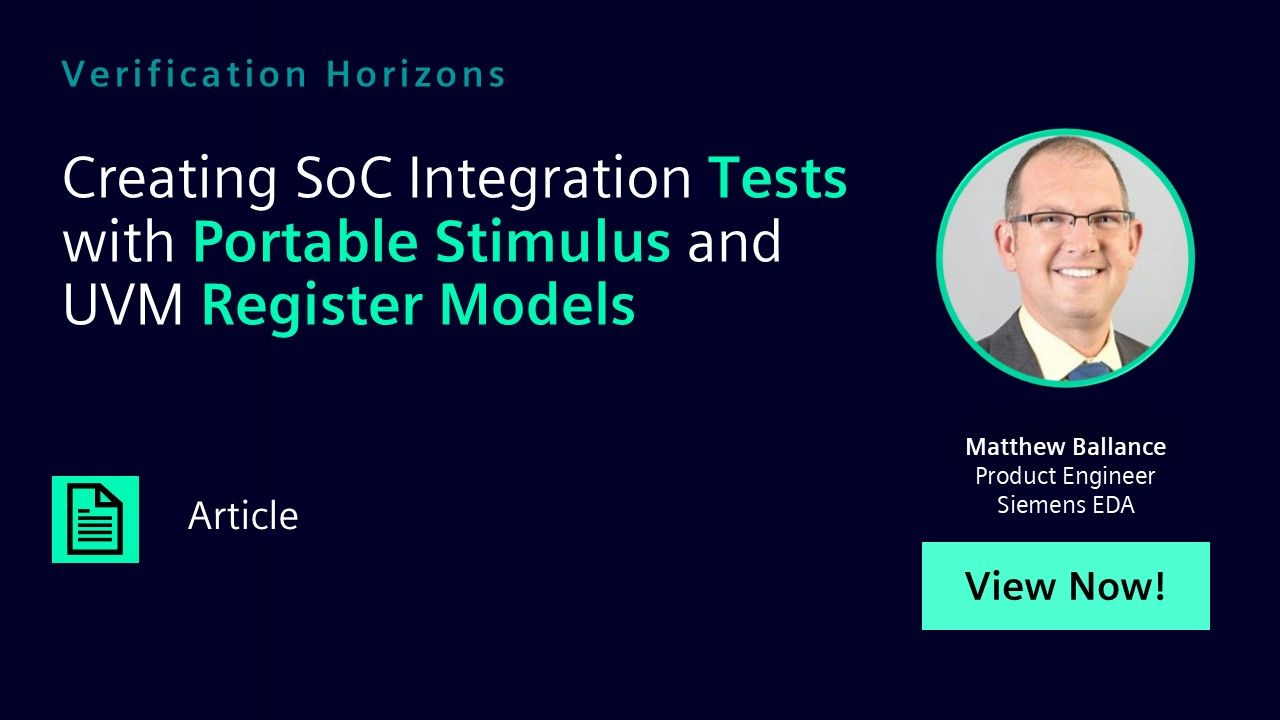 Verification Horizons

Creating SoC Integration Tests with Portable Stimulus and UVM Register Models

Article

Matthew Ballance
Product Engineer
Siemens EDA

View Now!